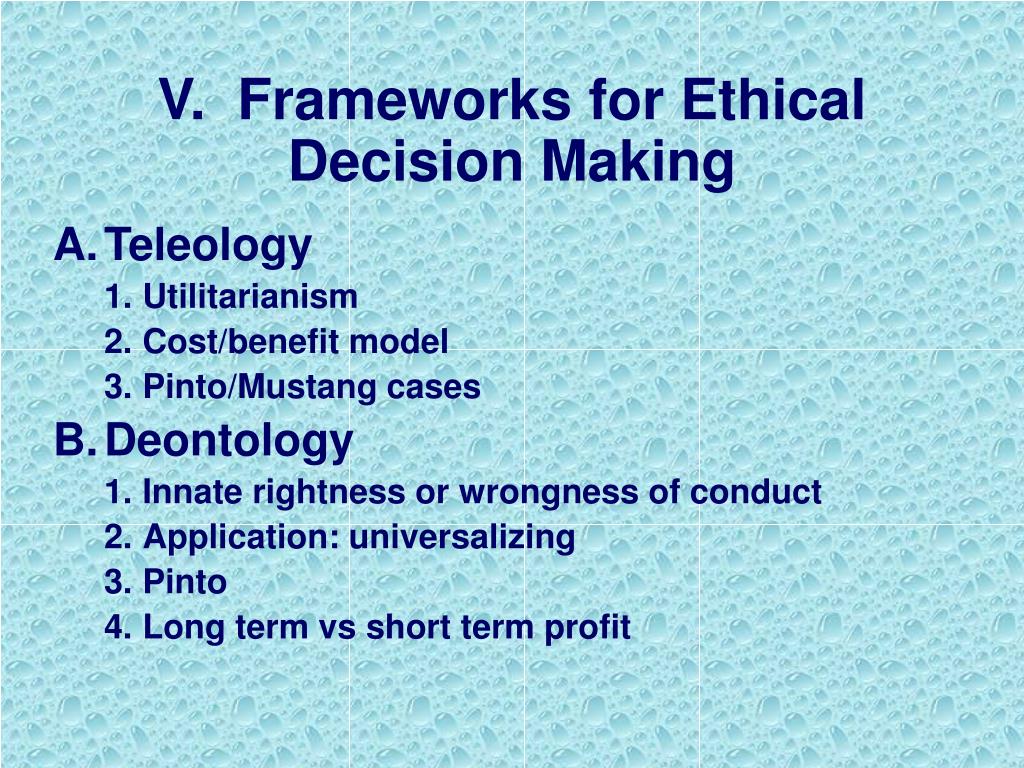 V. Frameworks for Ethical Decision Making

A. Teleology

1. Utilitarianism

2. Cost/benefit model

3. Pinto/Mustang cases

B. Deontology

1. Innate rightness or wrongness of conduct

2. Application: universalizing

3. Pinto

4. Long term vs short term profit